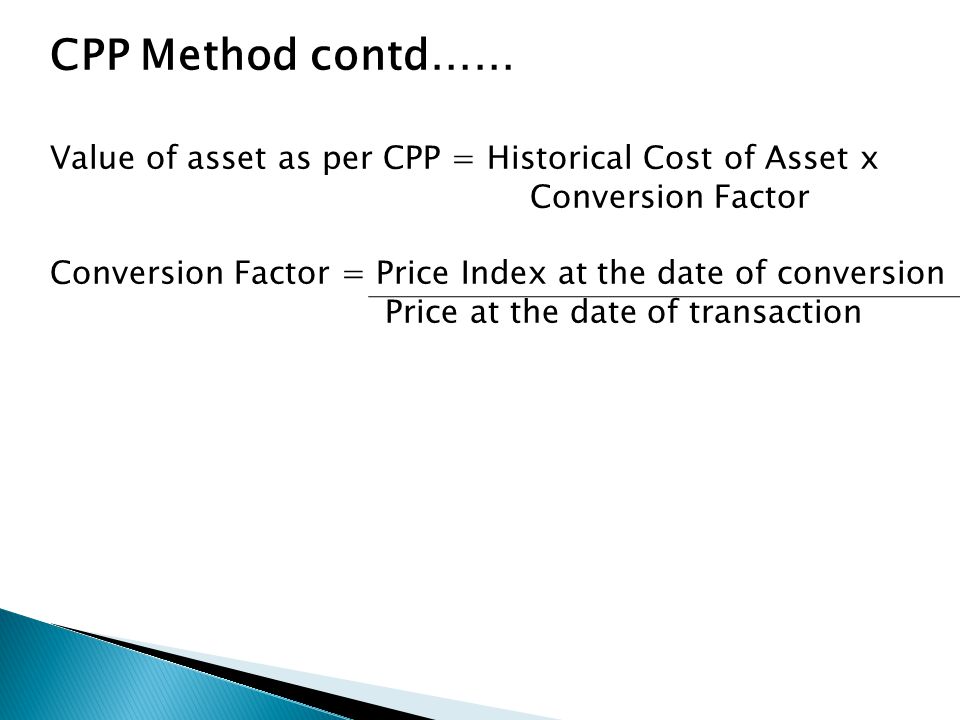 CPP Method contd……

Value of asset as per CPP = Historical Cost of Asset x Conversion Factor

Conversion Factor = $\frac{\text{Price Index at the date of conversion}}{\text{Price at the date of transaction}}$